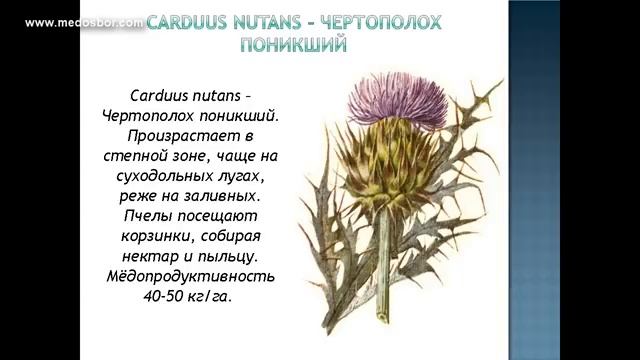 www.medosbor.com

CARDUUS NUTANS – ЧЕРТОПОЛОХ ПОНИКШИЙ

Carduus nutans – Чертополох поникший. Произрастает в степной зоне, чаще на суходольных лугах, реже на заливных. Пчелы посещают корзинки, собирая нектар и пыльцу. Мёдопродуктивность 40-50 кг/га.